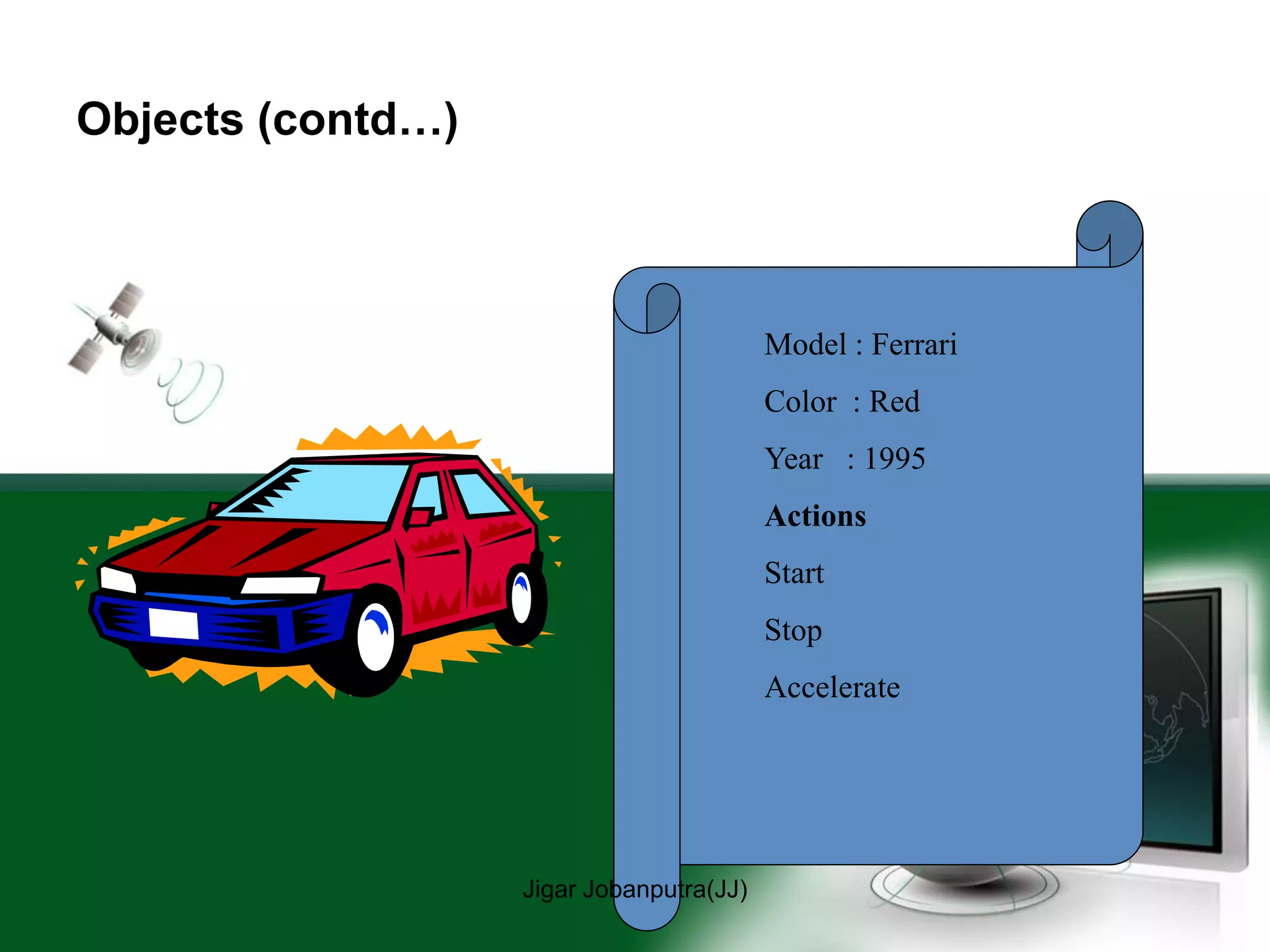 Objects (contd…)

Model : Ferrari

Color : Red

Year : 1995

Actions

Start

Stop

Accelerate

Jigar Jobanputra(JJ)